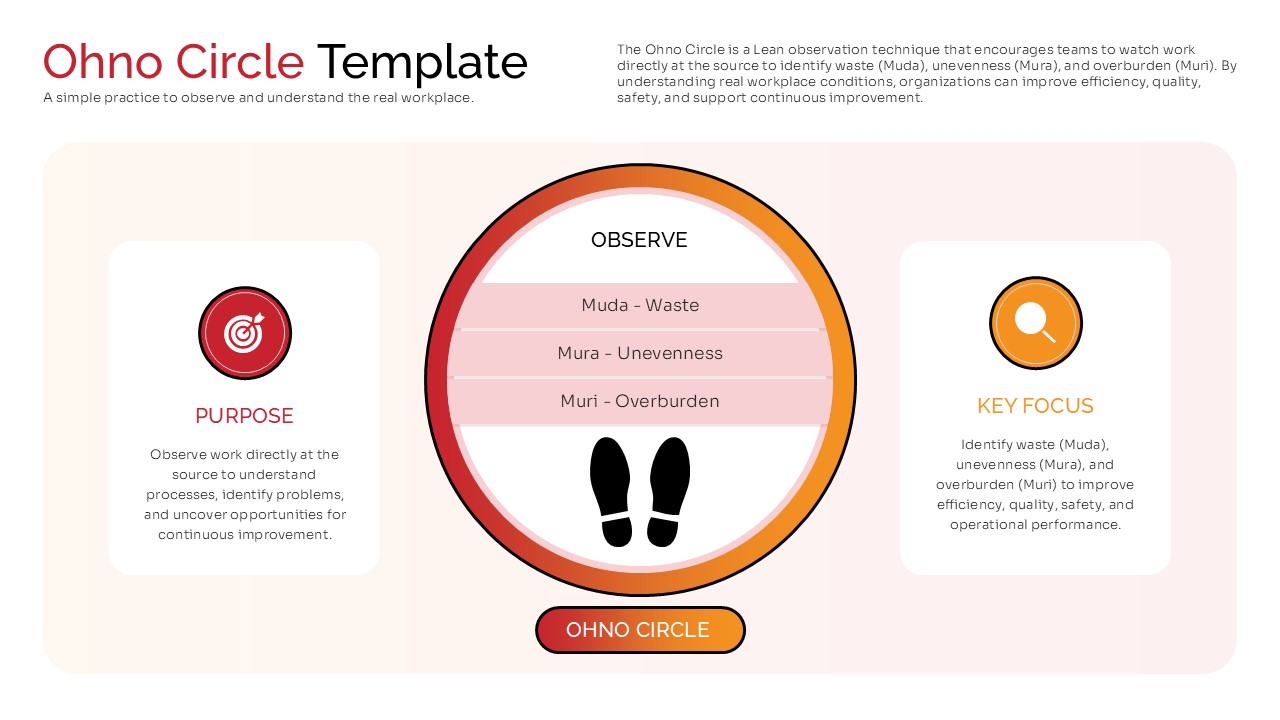 Ohno Circle Template

A simple practice to observe and understand the real workplace.

The Ohno Circle is a Lean observation technique that encourages teams to watch work directly at the source to identify waste (Muda), unevenness (Mura), and overburden (Muri). By understanding real workplace conditions, organizations can improve efficiency, quality, safety, and support continuous improvement.

PURPOSE

Observe work directly at the source to understand processes, identify problems, and uncover opportunities for continuous improvement.

OBSERVE

Muda - Waste

Mura - Unevenness

Muri - Overburden

OHNO CIRCLE

KEY FOCUS

Identify waste (Muda), unevenness (Mura), and overburden (Muri) to improve efficiency, quality, safety, and operational performance.